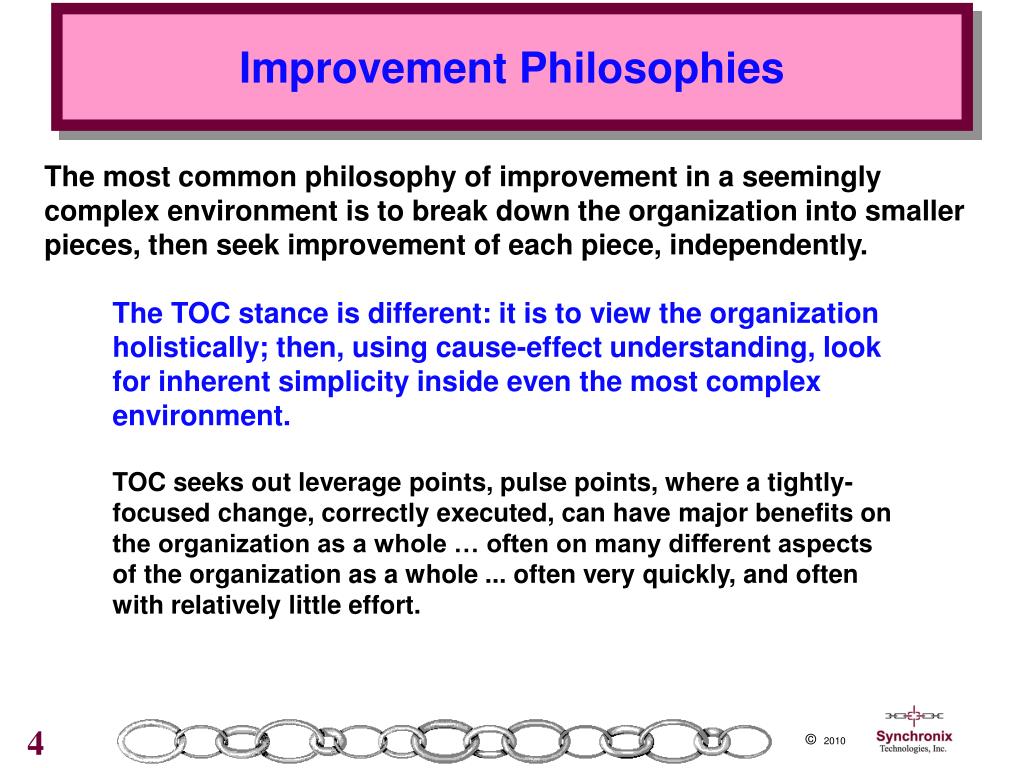 Improvement Philosophies

The most common philosophy of improvement in a seemingly complex environment is to break down the organization into smaller pieces, then seek improvement of each piece, independently.

The TOC stance is different: it is to view the organization holistically; then, using cause-effect understanding, look for inherent simplicity inside even the most complex environment.

TOC seeks out leverage points, pulse points, where a tightly-focused change, correctly executed, can have major benefits on the organization as a whole … often on many different aspects of the organization as a whole ... often very quickly, and often with relatively little effort.

4

© 2010

Synchronix Technologies, Inc.